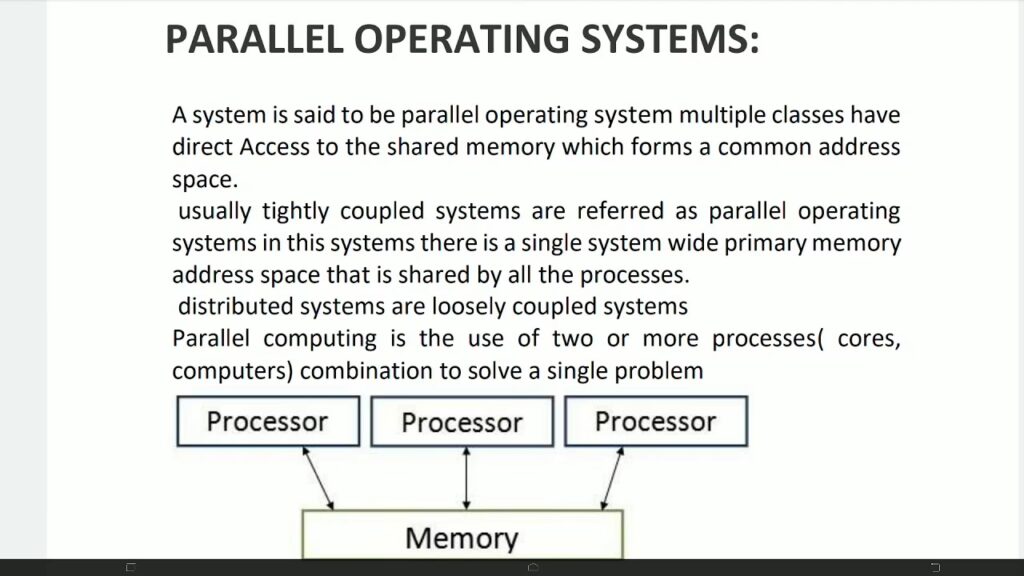 PARALLEL OPERATING SYSTEMS:

A system is said to be parallel operating system multiple classes have direct Access to the shared memory which forms a common address space.
usually tightly coupled systems are referred as parallel operating systems in this systems there is a single system wide primary memory address space that is shared by all the processes.
distributed systems are loosely coupled systems
Parallel computing is the use of two or more processes( cores, computers) combination to solve a single problem

Processor
Processor
Processor
Memory